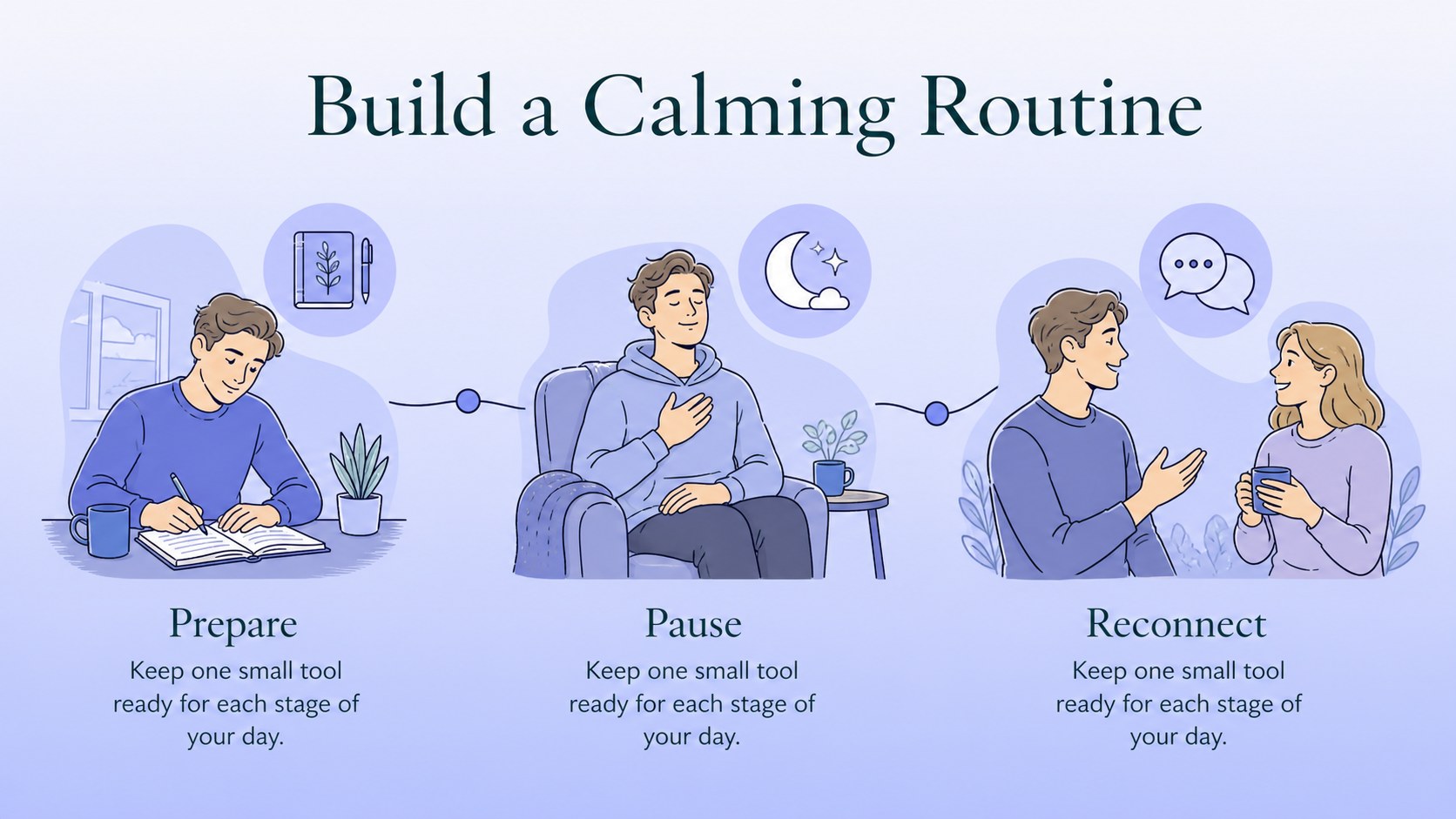 Build a Calming Routine

Prepare

Keep one small tool ready for each stage of your day.

Pause

Keep one small tool ready for each stage of your day.

Reconnect

Keep one small tool ready for each stage of your day.